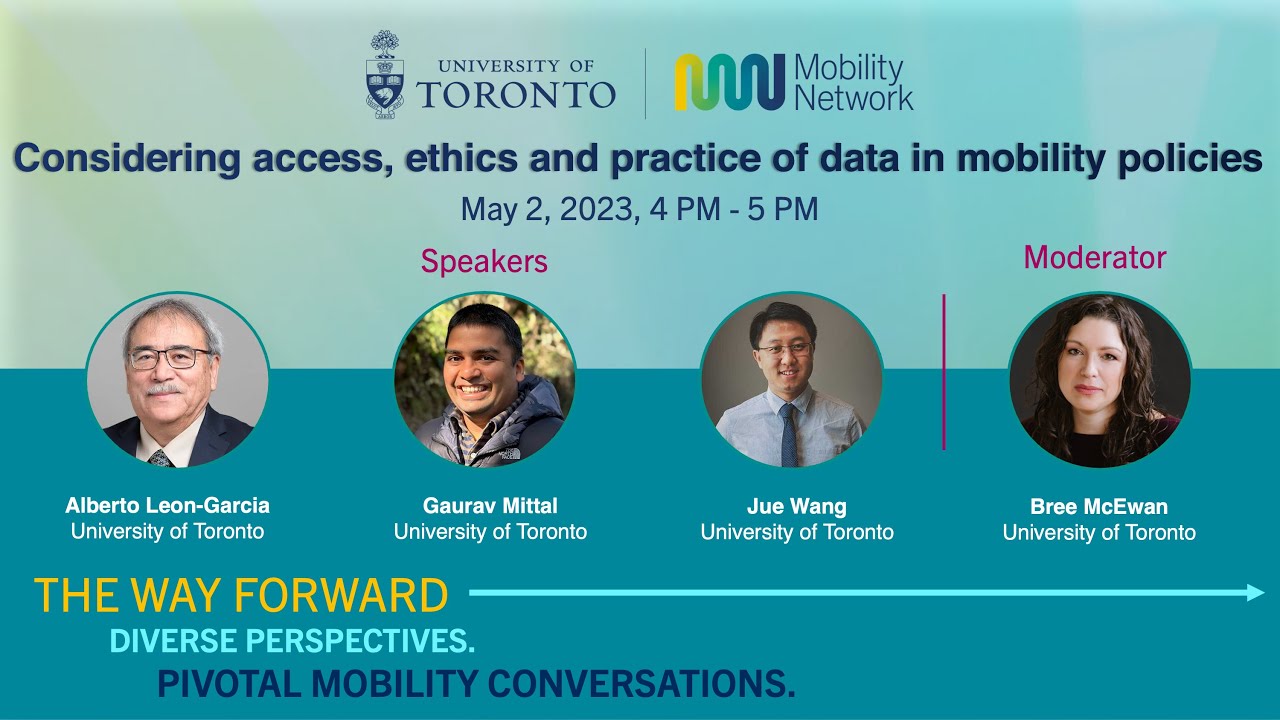 UNIVERSITY OF TORONTO

Mobility Network

Considering access, ethics and practice of data in mobility policies

May 2, 2023, 4 PM - 5 PM

Speakers

Moderator

Alberto Leon-Garcia
University of Toronto

Gaurav Mittal
University of Toronto

Jue Wang
University of Toronto

Bree McEwan
University of Toronto

THE WAY FORWARD

DIVERSE PERSPECTIVES.

PIVOTAL MOBILITY CONVERSATIONS.